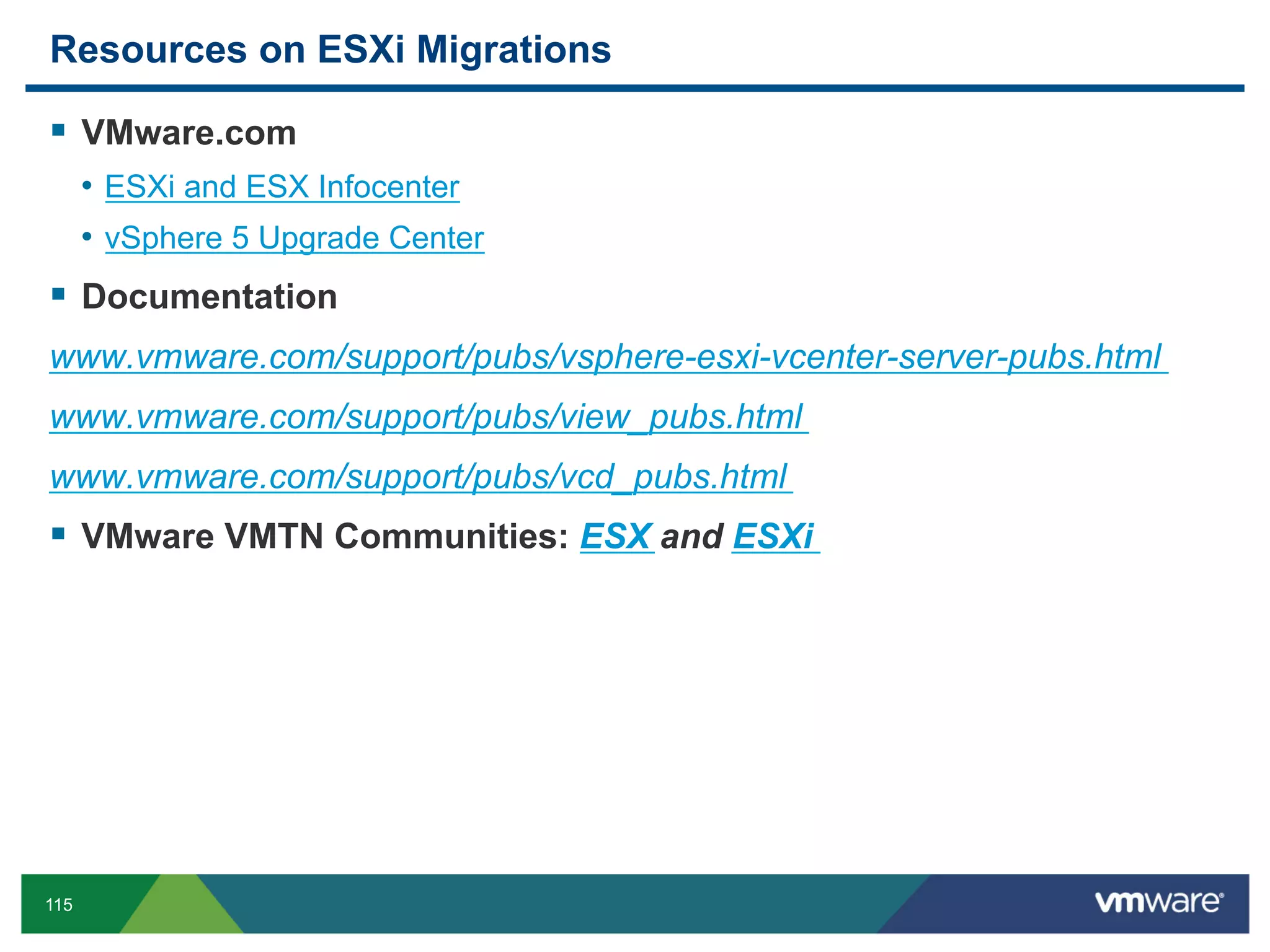 Resources on ESXi Migrations

▪ VMware.com

• ESXi and ESX Infocenter

• vSphere 5 Upgrade Center

▪ Documentation

www.vmware.com/support/pubs/vsphere-esxi-vcenter-server-pubs.html

www.vmware.com/support/pubs/view_pubs.html

www.vmware.com/support/pubs/vcd_pubs.html

▪ VMware VMTN Communities: ESX and ESXi

115

vmware